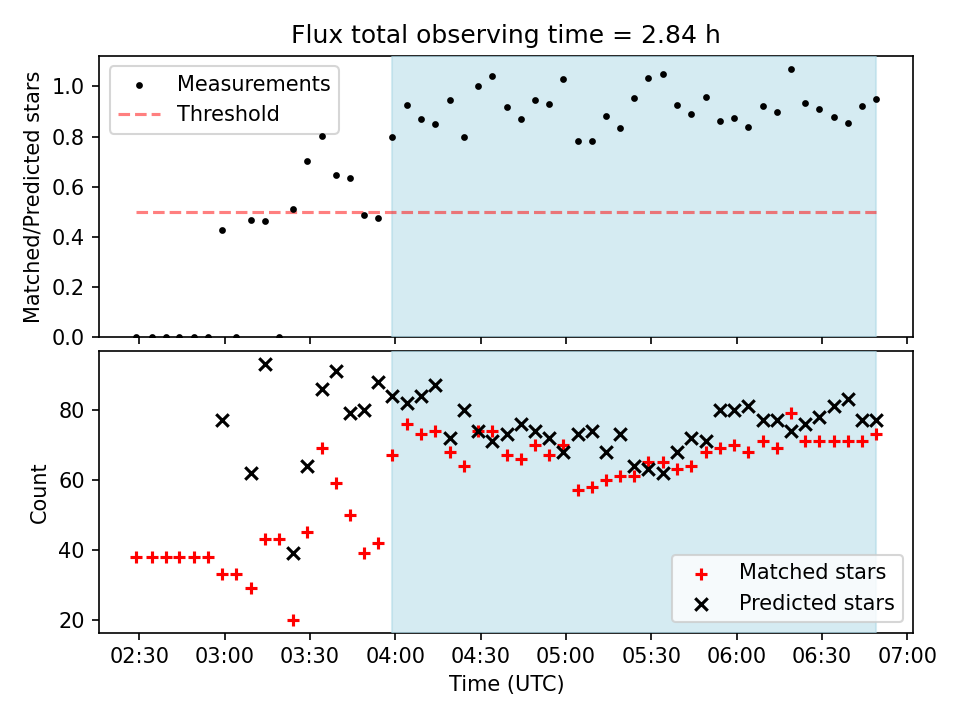 Flux total observing time = 2.84 h

Measurements
Threshold

Matched/Predicted stars

1.0
0.8
0.6
0.4
0.2
0.0

Count

80
60
40
20

Matched stars
Predicted stars

02:30 03:00 03:30 04:00 04:30 05:00 05:30 06:00 06:30 07:00

Time (UTC)